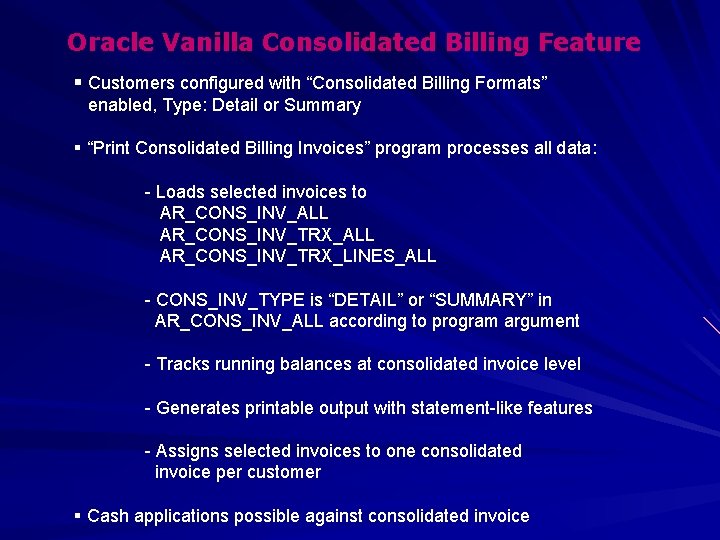 Oracle Vanilla Consolidated Billing Feature

▪ Customers configured with “Consolidated Billing Formats” enabled, Type: Detail or Summary

▪ “Print Consolidated Billing Invoices” program processes all data:

- Loads selected invoices to
AR_CONS_INV_ALL
AR_CONS_INV_TRX_ALL
AR_CONS_INV_TRX_LINES_ALL

- CONS_INV_TYPE is “DETAIL” or “SUMMARY” in AR_CONS_INV_ALL according to program argument

- Tracks running balances at consolidated invoice level

- Generates printable output with statement-like features

- Assigns selected invoices to one consolidated invoice per customer

▪ Cash applications possible against consolidated invoice